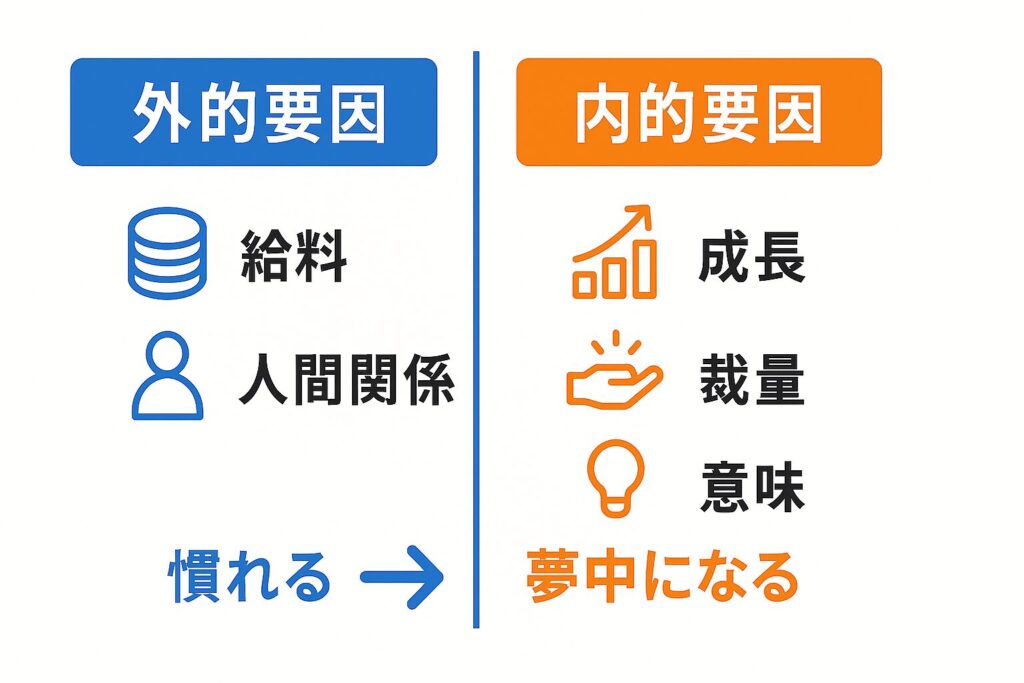 外的要因

給料

人間関係

慣れる →

内的要因

成長

裁量

意味

夢中になる